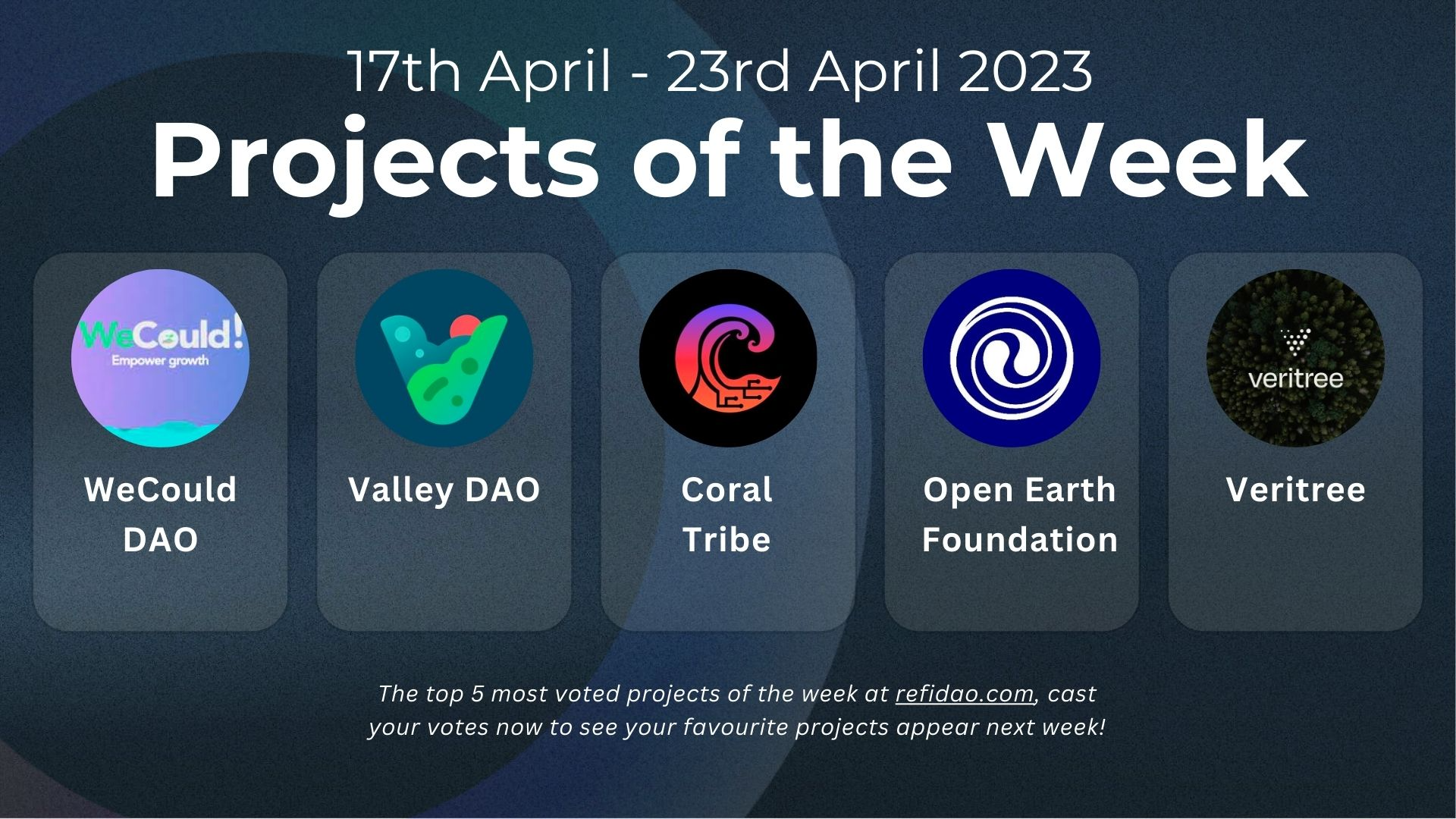 17th April - 23rd April 2023
Projects of the Week

WeCould!
Empower growth

WeCould DAO

Valley DAO

Coral Tribe

Open Earth Foundation

veritree

Veritree

The top 5 most voted projects of the week at refidao.com, cast your votes now to see your favourite projects appear next week!